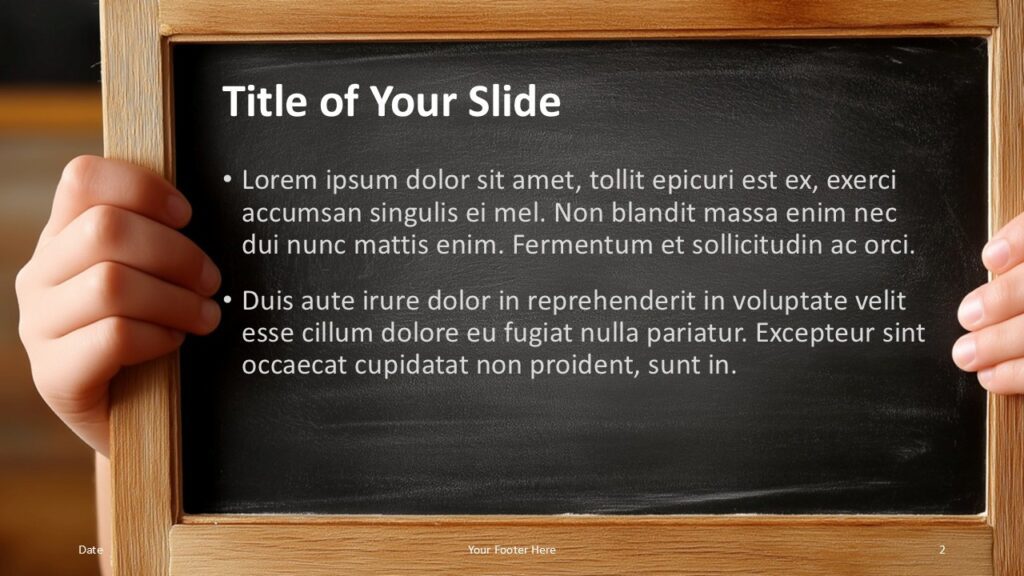 Title of Your Slide

• Lorem ipsum dolor sit amet, tollit epicuri est ex, exerci accumsan singulis ei mel. Non blandit massa enim nec dui nunc mattis enim. Fermentum et sollicitudin ac orci.

• Duis aute irure dolor in reprehenderit in voluptate velit esse cillum dolore eu fugiat nulla pariatur. Excepteur sint occaecat cupidatat non proident, sunt in.

Date

Your Footer Here

2